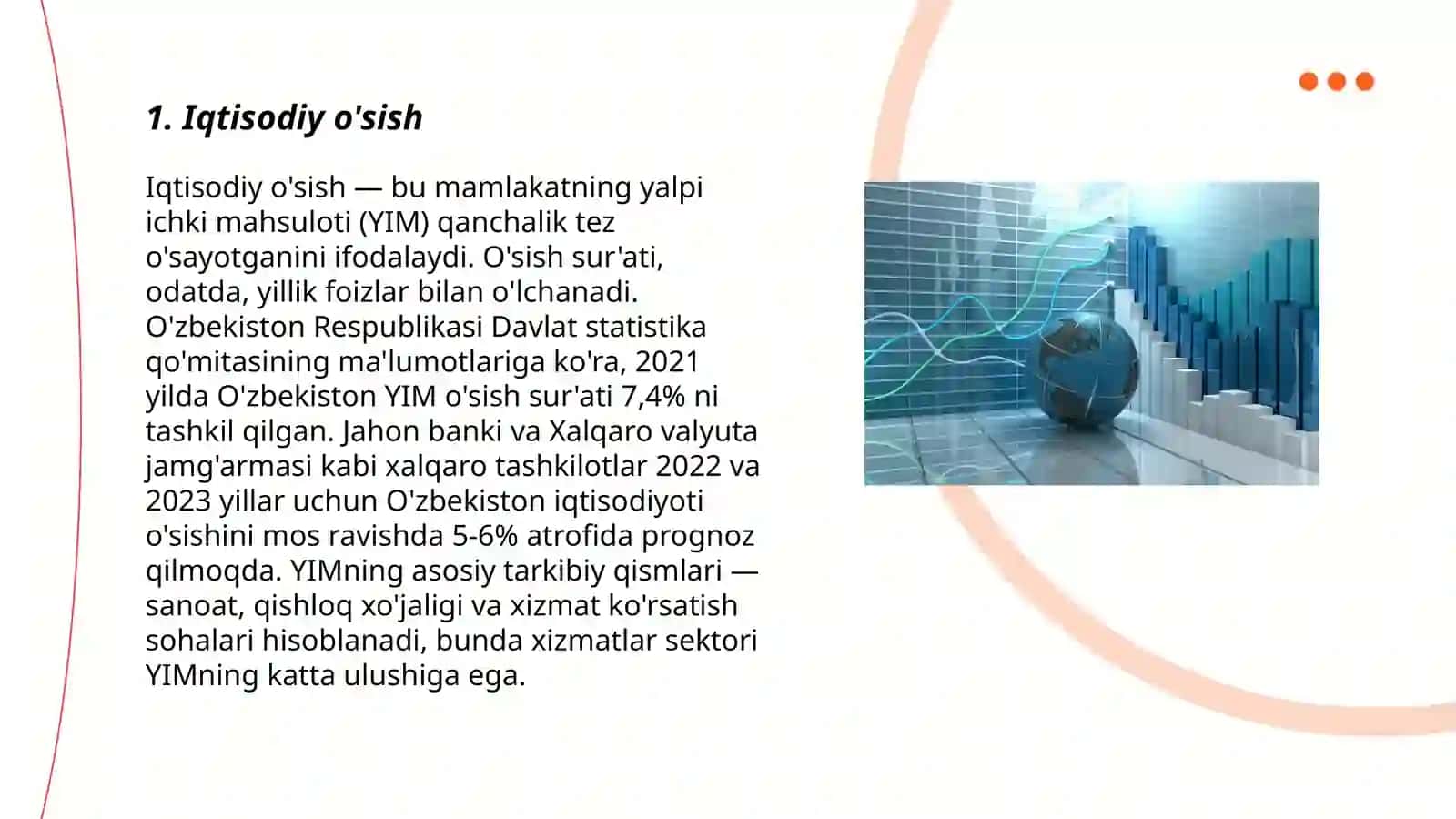 1. Iqtisodiy o'sish

Iqtisodiy o'sish — bu mamlakatning yalpi ichki mahsuloti (YIM) qanchalik tez o'sayotganini ifodalaydi. O'sish sur'ati, odatda, yillik foizlar bilan o'lchanadi. O'zbekiston Respublikasi Davlat statistika qo'mitasining ma'lumotlariga ko'ra, 2021 yilda O'zbekiston YIM o'sish sur'ati 7,4% ni tashkil qilgan. Jahon banki va Xalqaro valyuta jamg'armasi kabi xalqaro tashkilotlar 2022 va 2023 yillar uchun O'zbekiston iqtisodiyoti o'sishini mos ravishda 5-6% atrofida prognoz qilmoqda. YIMning asosiy tarkibiy qismlari — sanoat, qishloq xo'jaligi va xizmat ko'rsatish sohalari hisoblanadi, bunda xizmatlar sektori YIMning katta ulushiga ega.